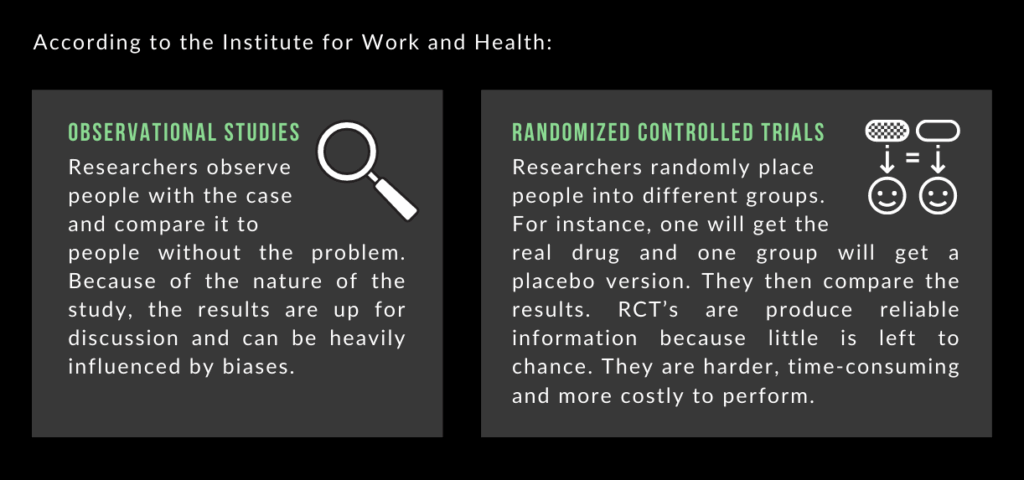 According to the Institute for Work and Health:

OBSERVATIONAL STUDIES

Researchers observe people with the case and compare it to people without the problem. Because of the nature of the study, the results are up for discussion and can be heavily influenced by biases.

RANDOMIZED CONTROLLED TRIALS

=

Researchers randomly place people into different groups. For instance, one will get the real drug and one group will get a placebo version. They then compare the results. RCT's are produce reliable information because little is left to chance. They are harder, time-consuming and more costly to perform.